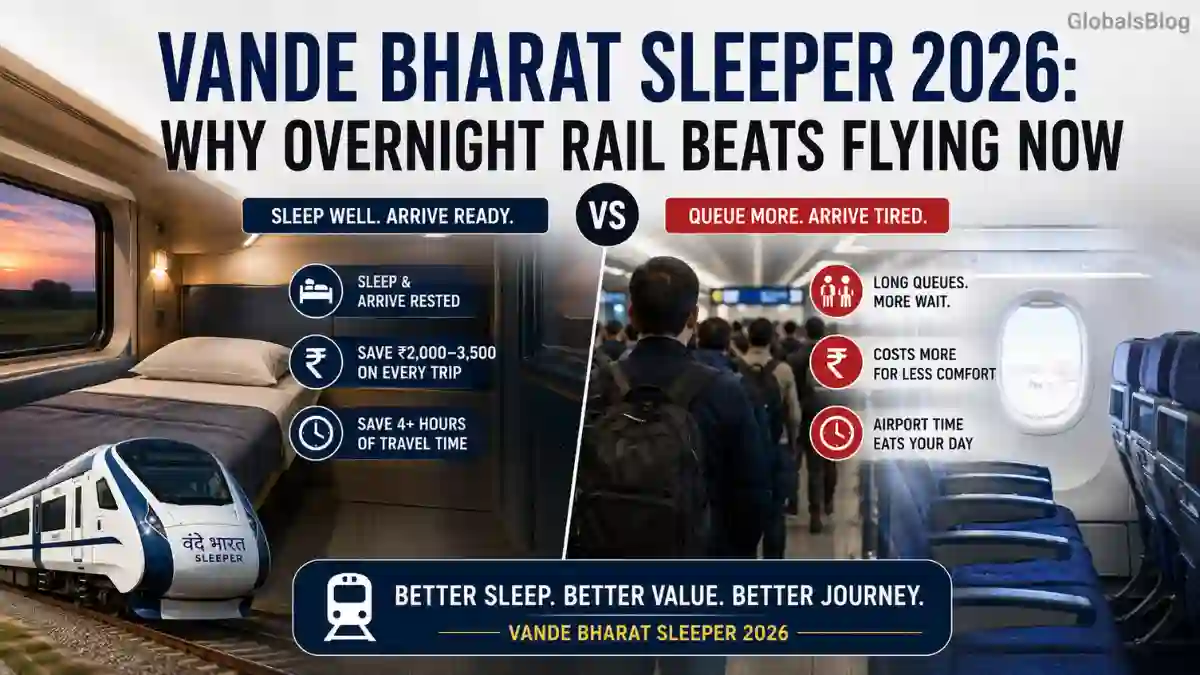 GlobalsBlog

VANDE BHARAT SLEEPER 2026:
WHY OVERNIGHT RAIL BEATS FLYING NOW

SLEEP WELL. ARRIVE READY.

VS

QUEUE MORE. ARRIVE TIRED.

SLEEP & ARRIVE RESTED

SAVE ₹2,000–3,500 ON EVERY TRIP

SAVE 4+ HOURS OF TRAVEL TIME

LONG QUEUES. MORE WAIT.

COSTS MORE FOR LESS COMFORT

AIRPORT TIME EATS YOUR DAY

वंदे भारत
SLEEPER

BETTER SLEEP. BETTER VALUE. BETTER JOURNEY.
VANDE BHARAT SLEEPER 2026